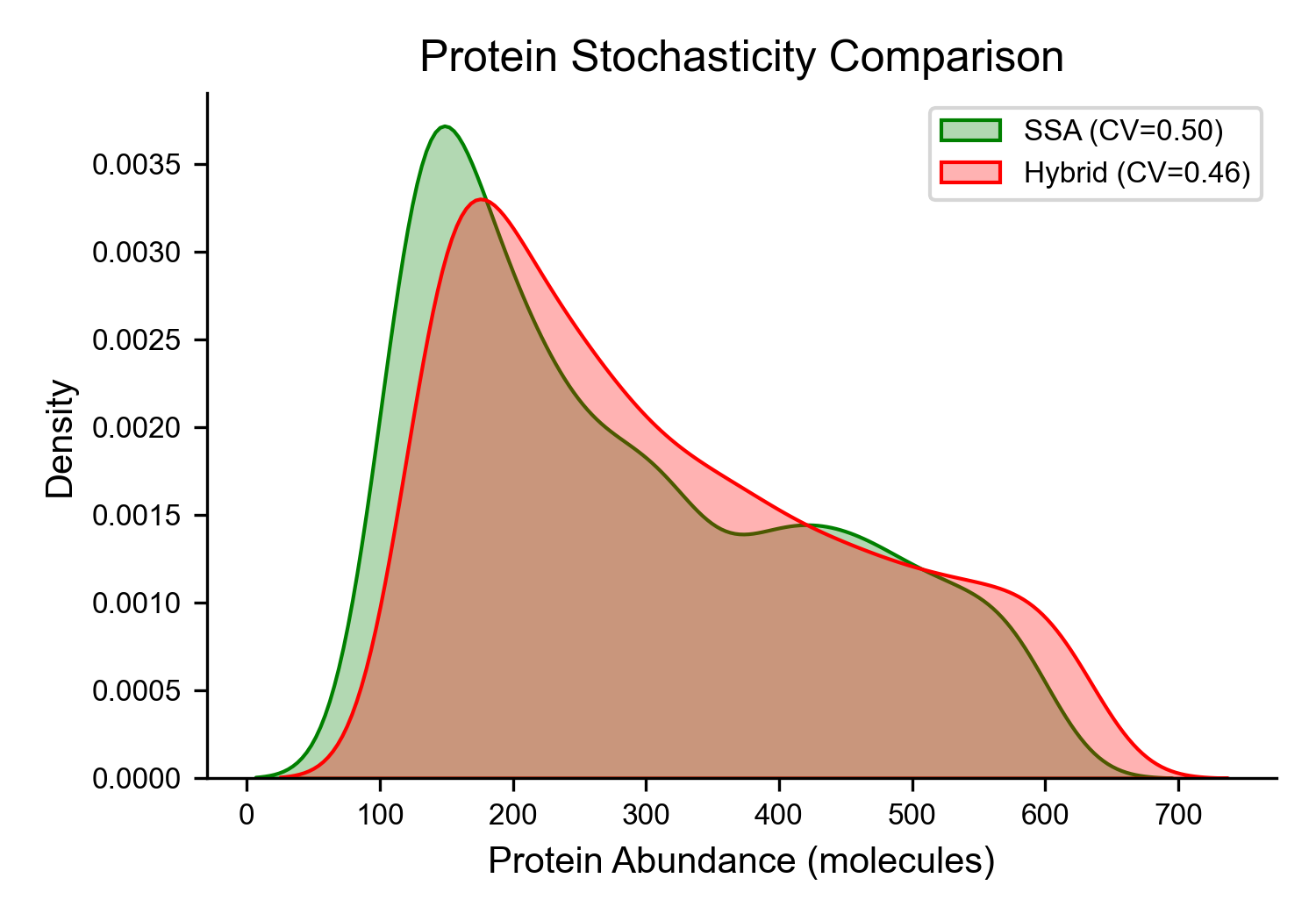 Protein Stochasticity Comparison

SSA (CV=0.50)
Hybrid (CV=0.46)

Density

0.0035
0.0030
0.0025
0.0020
0.0015
0.0010
0.0005
0.0000

0
100
200
300
400
500
600
700

Protein Abundance (molecules)